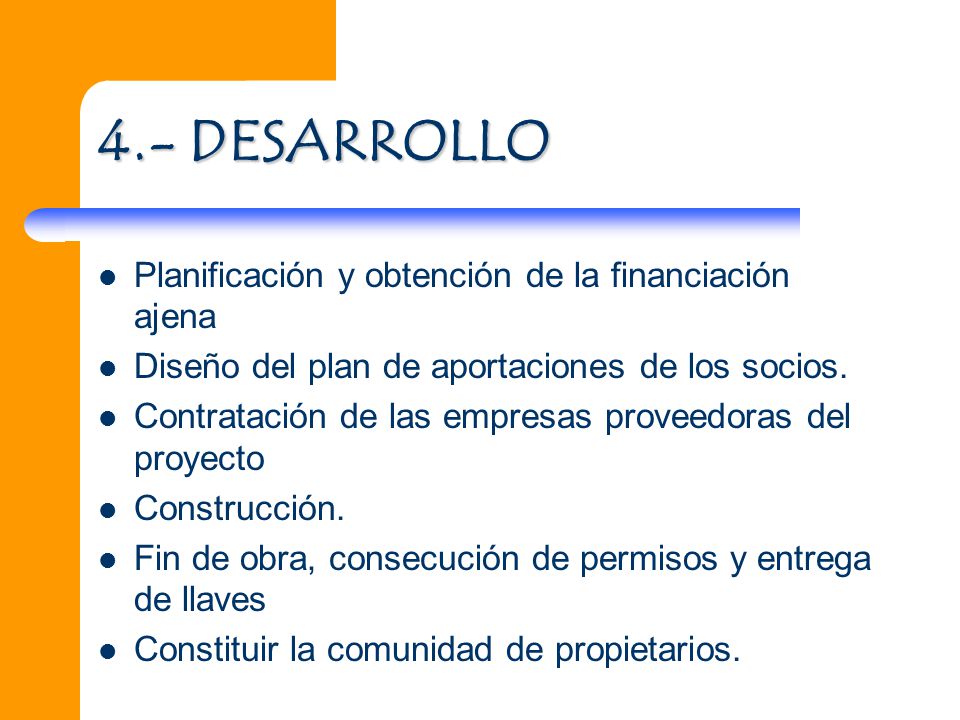 4.- DESARROLLO

- Planificación y obtención de la financiación ajena
- Diseño del plan de aportaciones de los socios.
- Contratación de las empresas proveedoras del proyecto
- Construcción.
- Fin de obra, consecución de permisos y entrega de llaves
- Constituir la comunidad de propietarios.